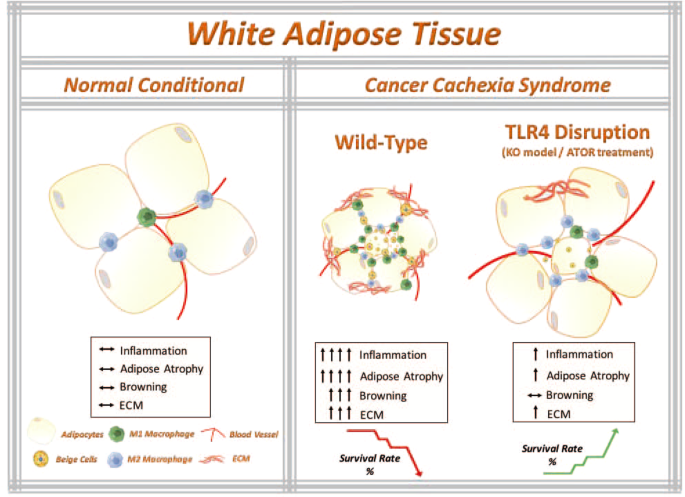 White Adipose Tissue

Normal Conditional

↔ Inflammation
↔ Adipose Atrophy
↔ Browning
↔ ECM

Adipocytes
M1 Macrophage
Blood Vessel
Beige Cells
M2 Macrophage
ECM

Cancer Cachexia Syndrome

Wild-Type

↑↑↑↑ Inflammation
↑↑↑↑ Adipose Atrophy
↑↑↑ Browning
↑↑↑ ECM

Survival Rate
%

TLR4 Disruption
(KO model / ATOR treatment)

↑ Inflammation
↑ Adipose Atrophy
↔ Browning
↑ ECM

Survival Rate
%